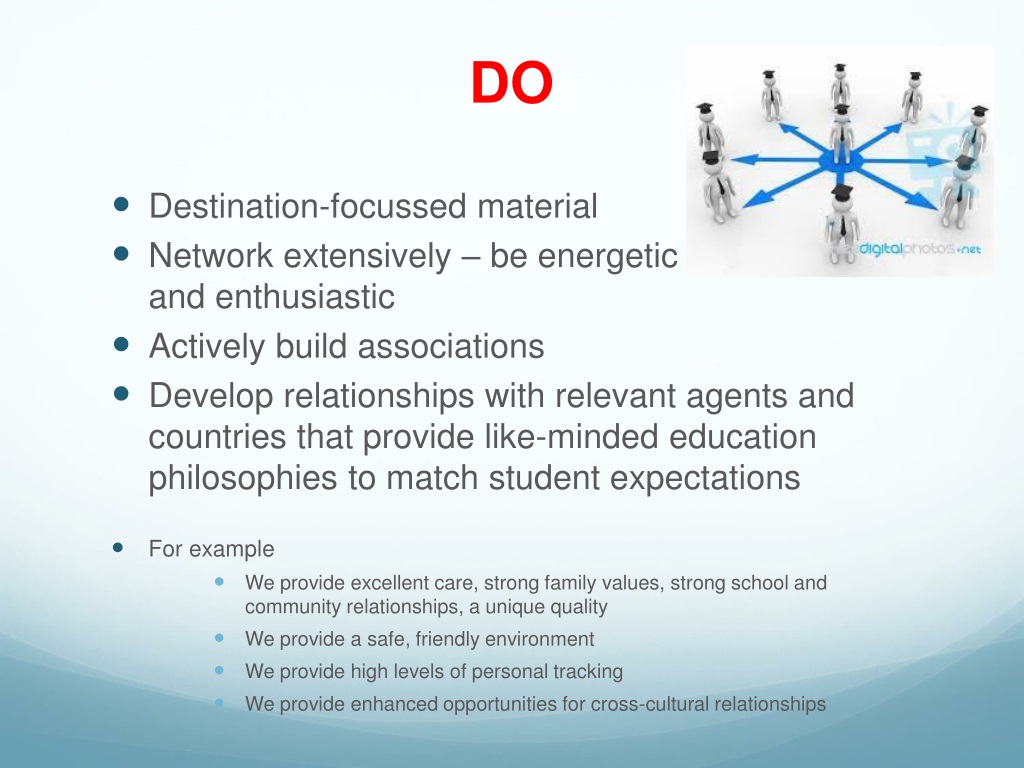 DO

digitalphotos.net

- Destination-focussed material
- Network extensively – be energetic and enthusiastic
- Actively build associations
- Develop relationships with relevant agents and countries that provide like-minded education philosophies to match student expectations

- For example
  - We provide excellent care, strong family values, strong school and community relationships, a unique quality
  - We provide a safe, friendly environment
  - We provide high levels of personal tracking
  - We provide enhanced opportunities for cross-cultural relationships